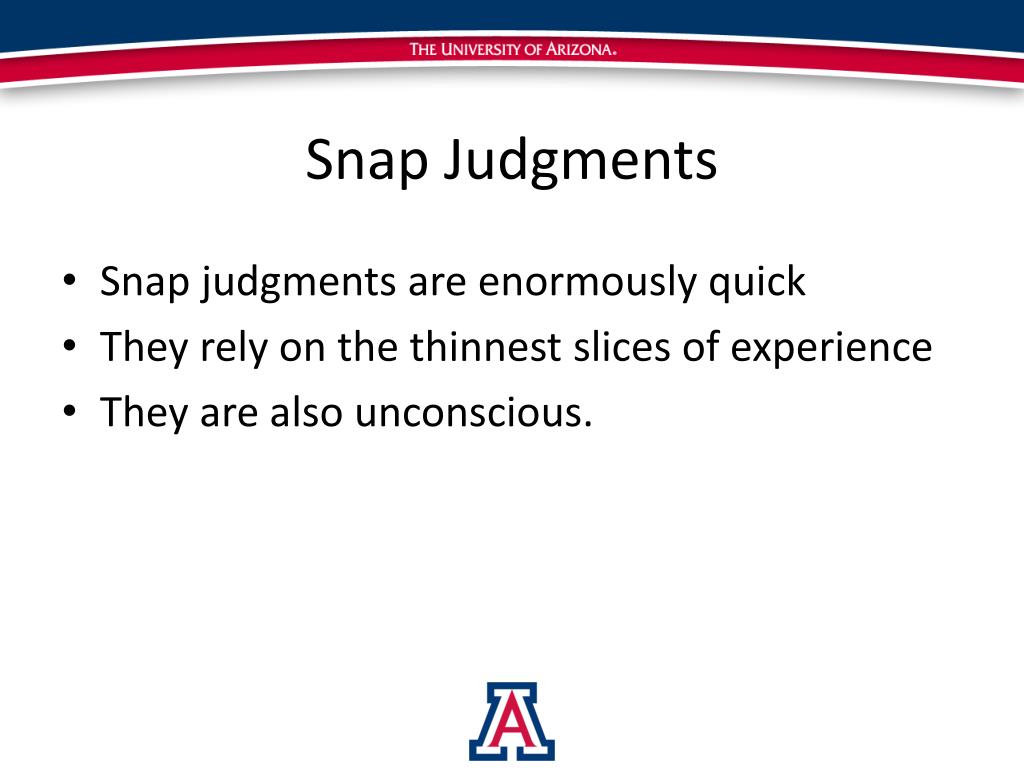 THE UNIVERSITY OF ARIZONA.

Snap Judgments

• Snap judgments are enormously quick
• They rely on the thinnest slices of experience
• They are also unconscious.

A